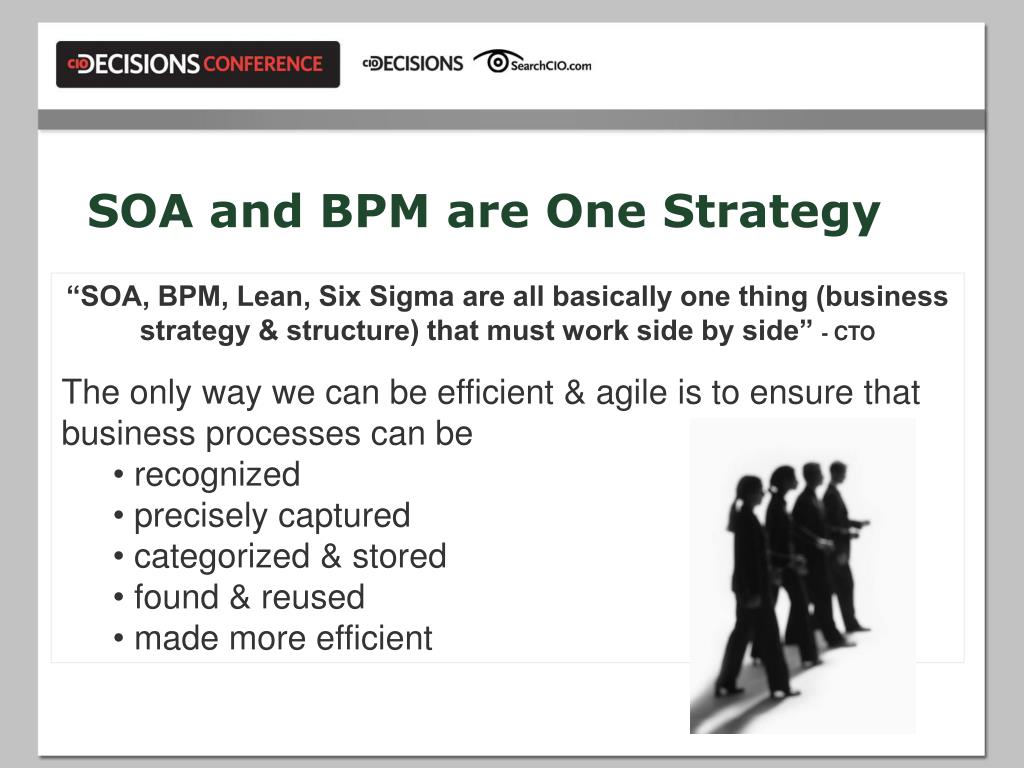 CIO DECISIONS CONFERENCE CIO DECISIONS SearchCIO.com

SOA and BPM are One Strategy

“SOA, BPM, Lean, Six Sigma are all basically one thing (business strategy & structure) that must work side by side” - CTO

The only way we can be efficient & agile is to ensure that business processes can be
• recognized
• precisely captured
• categorized & stored
• found & reused
• made more efficient